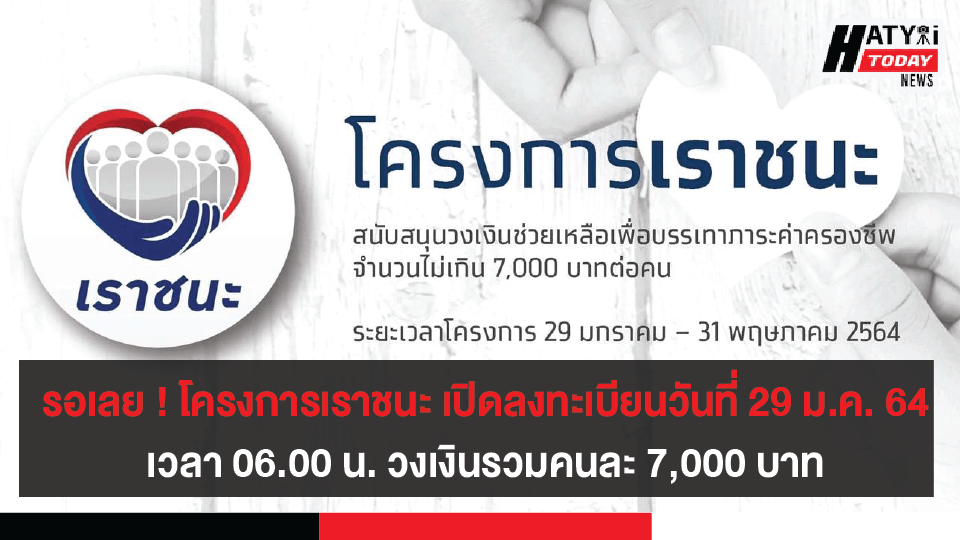 HATYAI TODAY NEWS

เราชนะ

โครงการเราชนะ

สนับสนุนวงเงินช่วยเหลือเพื่อบรรเทาภาระค่าครองชีพ จำนวนไม่เกิน 7,000 บาทต่อคน

ระยะเวลาโครงการ 29 มกราคม – 31 พฤษภาคม 2564

รอเลย ! โครงการเราชนะ เปิดลงทะเบียนวันที่ 29 ม.ค. 64

เวลา 06.00 น. วงเงินรวมคนละ 7,000 บาท